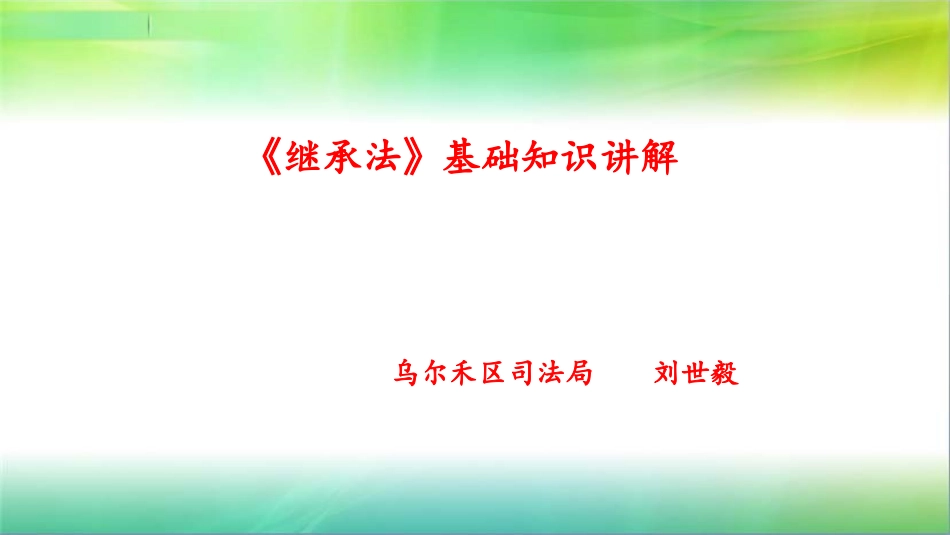 《继承法》基础知识讲解

乌尔禾区司法局　　刘世毅